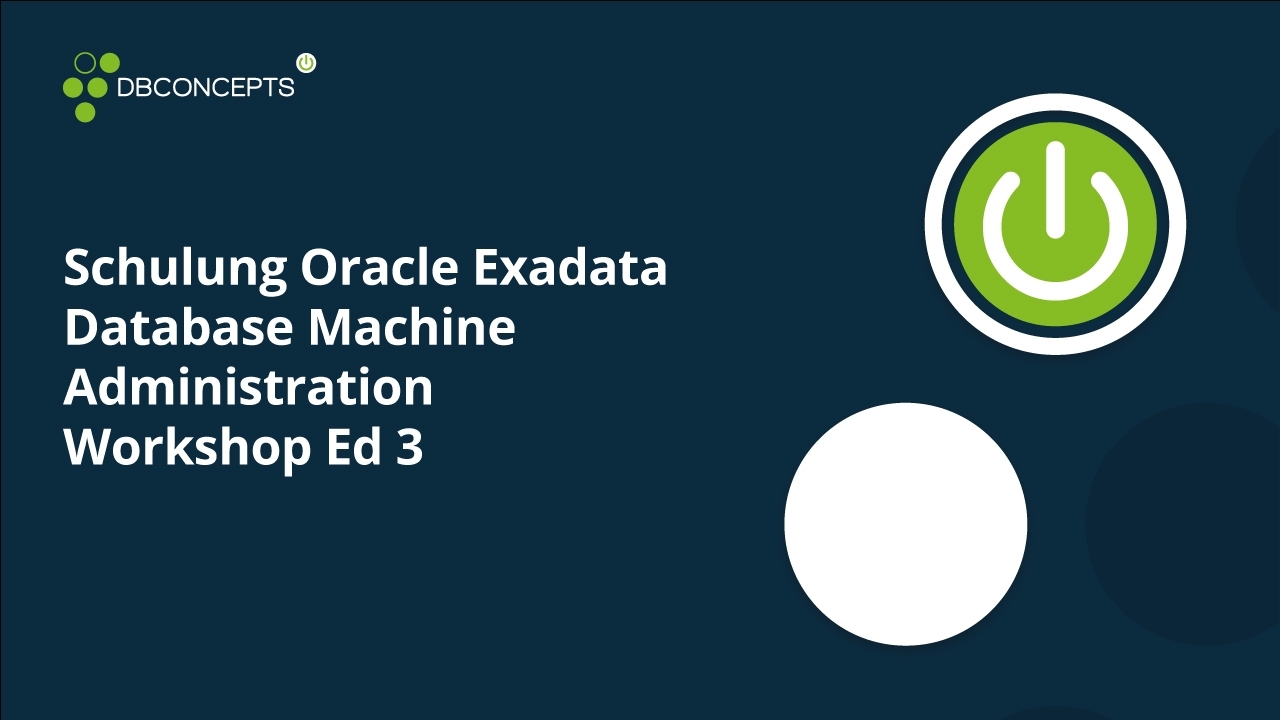 DBCONCEPTS

Schulung Oracle Exadata Database Machine Administration Workshop Ed 3